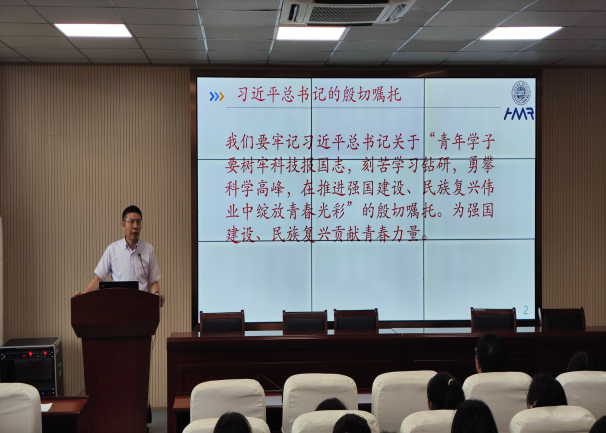 习近平总书记的殷切嘱托

HMR

我们要牢记习近平总书记关于“青年学子要树牢科技报国志，刻苦学习钻研，勇攀科学高峰，在推进强国建设、民族复兴伟业中绽放青春光彩”的殷切嘱托。为强国建设、民族复兴贡献青春力量。

2